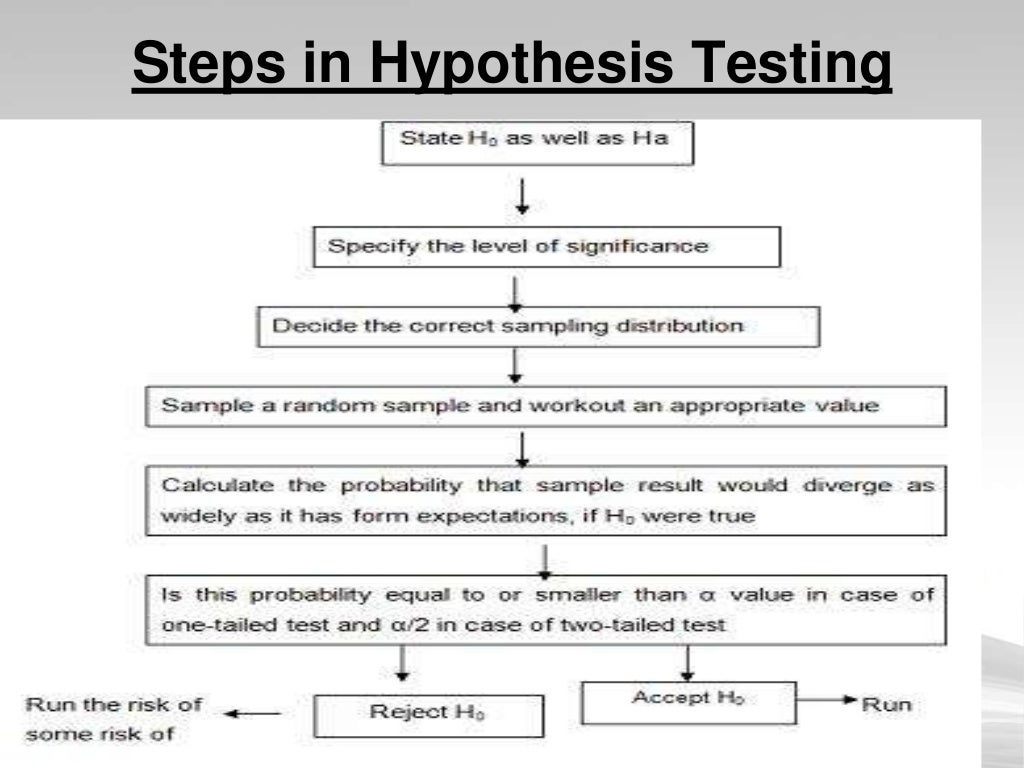 Steps in Hypothesis Testing

State $H_0$ as well as Ha

Specify the level of significance

Decide the correct sampling distribution

Sample a random sample and workout an appropriate value

Calculate the probability that sample result would diverge as widely as it has form expectations, if $H_0$ were true

Is this probability equal to or smaller than $\alpha$ value in case of one-tailed test and $\alpha/2$ in case of two-tailed test

Run the risk of some risk of

Reject $H_0$

Accept $H_0$

Run